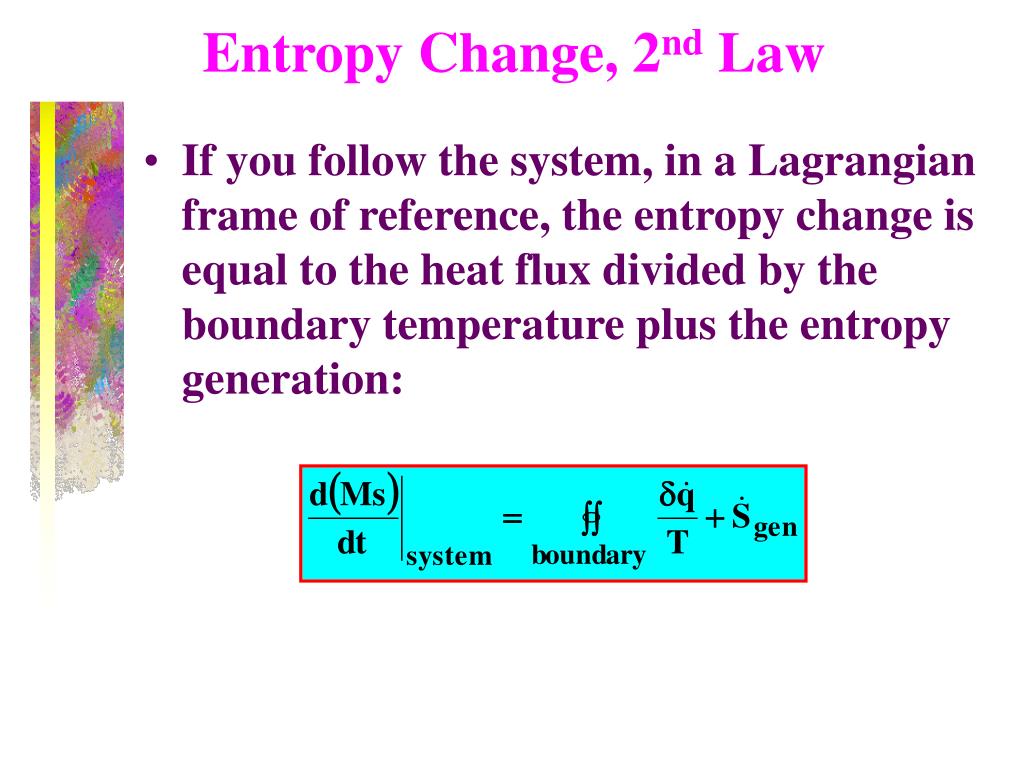 Entropy Change, 2$^{nd}$ Law

• If you follow the system, in a Lagrangian frame of reference, the entropy change is equal to the heat flux divided by the boundary temperature plus the entropy generation:

$\left.\frac{d(Ms)}{dt}\right|_{system} = \oiint_{boundary} \frac{\delta\dot{q}}{T} + \dot{S}_{gen}$